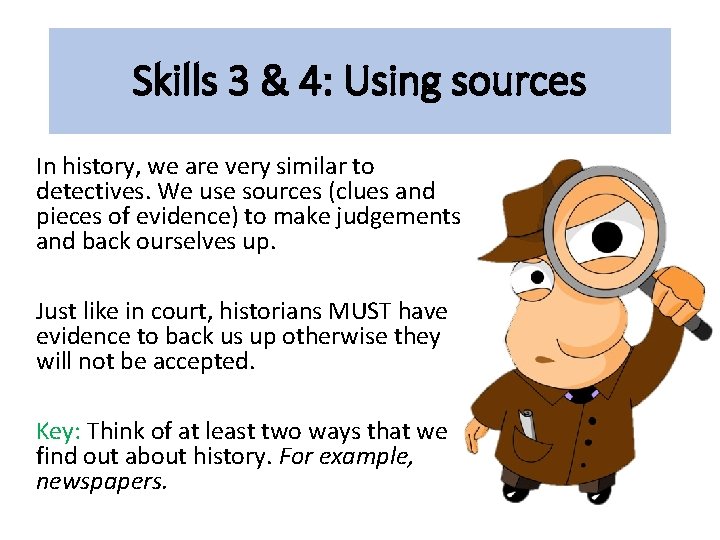 Skills 3 & 4: Using sources

In history, we are very similar to detectives. We use sources (clues and pieces of evidence) to make judgements and back ourselves up.

Just like in court, historians MUST have evidence to back us up otherwise they will not be accepted.

Key: Think of at least two ways that we find out about history. For example, newspapers.